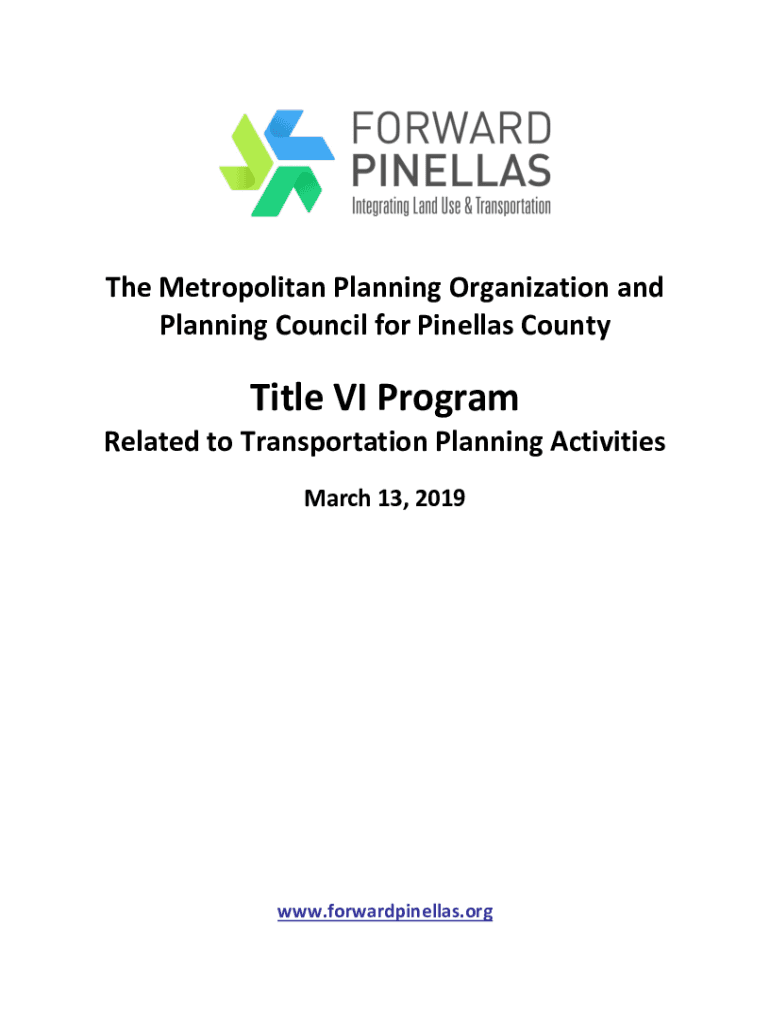 FORWARD PINELLAS
Integrating Land Use & Transportation

The Metropolitan Planning Organization and Planning Council for Pinellas County

Title VI Program

Related to Transportation Planning Activities

March 13, 2019

www.forwardpinellas.org